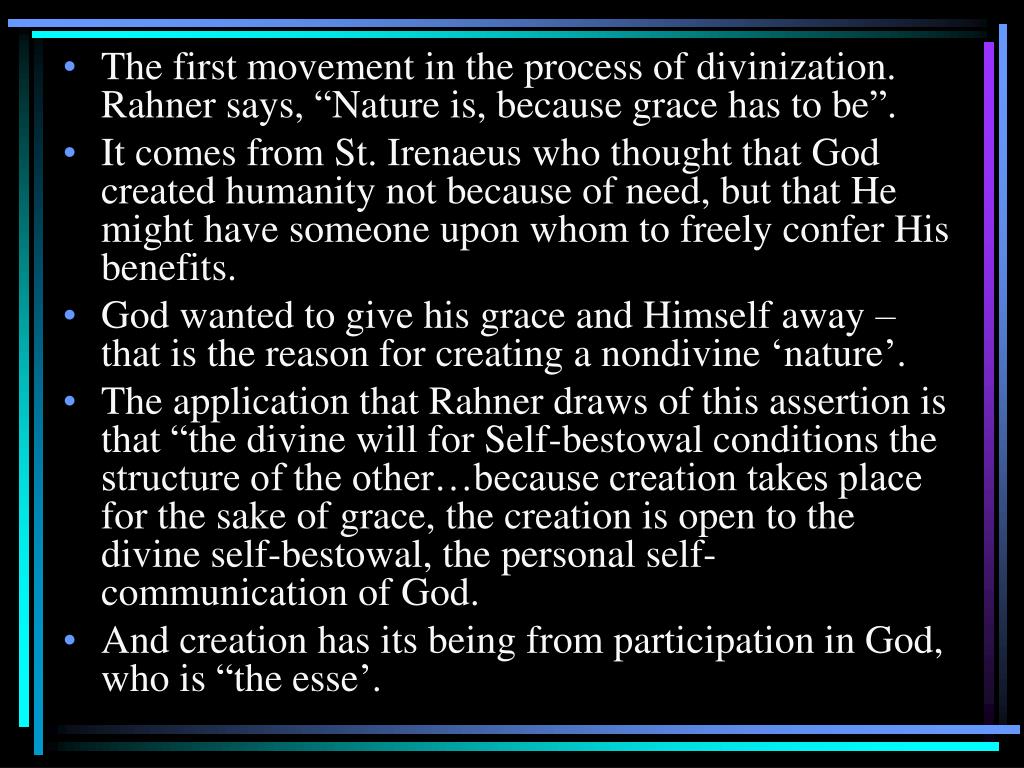 • The first movement in the process of divinization. Rahner says, “Nature is, because grace has to be”.
• It comes from St. Irenaeus who thought that God created humanity not because of need, but that He might have someone upon whom to freely confer His benefits.
• God wanted to give his grace and Himself away – that is the reason for creating a nondivine ‘nature’.
• The application that Rahner draws of this assertion is that “the divine will for Self-bestowal conditions the structure of the other…because creation takes place for the sake of grace, the creation is open to the divine self-bestowal, the personal self-communication of God.
• And creation has its being from participation in God, who is “the esse’.